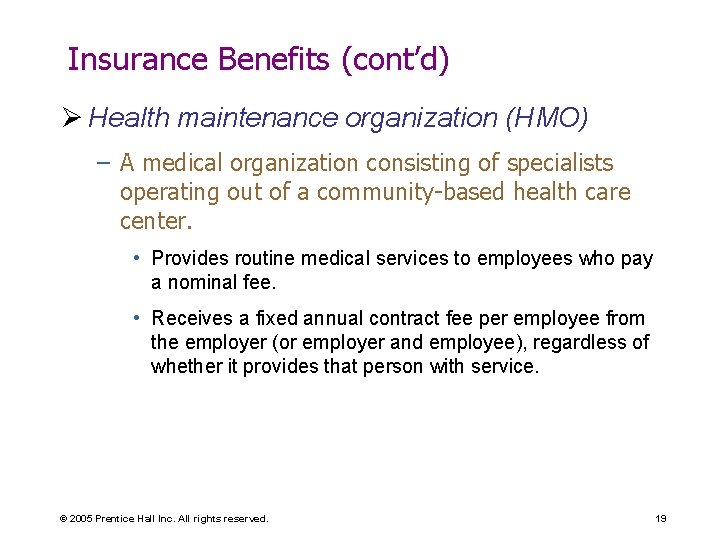 Insurance Benefits (cont'd)

➢ Health maintenance organization (HMO)

– A medical organization consisting of specialists operating out of a community-based health care center.

• Provides routine medical services to employees who pay a nominal fee.

• Receives a fixed annual contract fee per employee from the employer (or employer and employee), regardless of whether it provides that person with service.

© 2005 Prentice Hall Inc. All rights reserved.

19